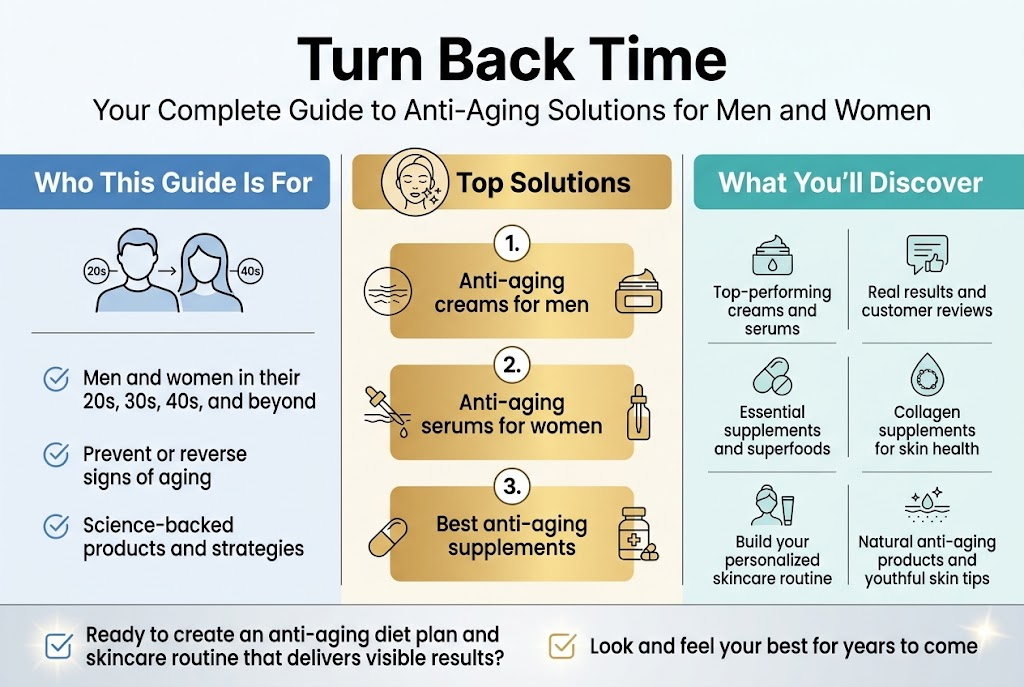 Turn Back Time

Your Complete Guide to Anti-Aging Solutions for Men and Women

Who This Guide Is For

20s

40s

Men and women in their 20s, 30s, 40s, and beyond

Prevent or reverse signs of aging

Science-backed products and strategies

Top Solutions

1.

Anti-aging creams for men

2.

Anti-aging serums for women

3.

Best anti-aging supplements

What You'll Discover

Top-performing creams and serums

Real results and customer reviews

Essential supplements and superfoods

Collagen supplements for skin health

Build your personalized skincare routine

Natural anti-aging products and youthful skin tips

Ready to create an anti-aging diet plan and skincare routine that delivers visible results?

Look and feel your best for years to come